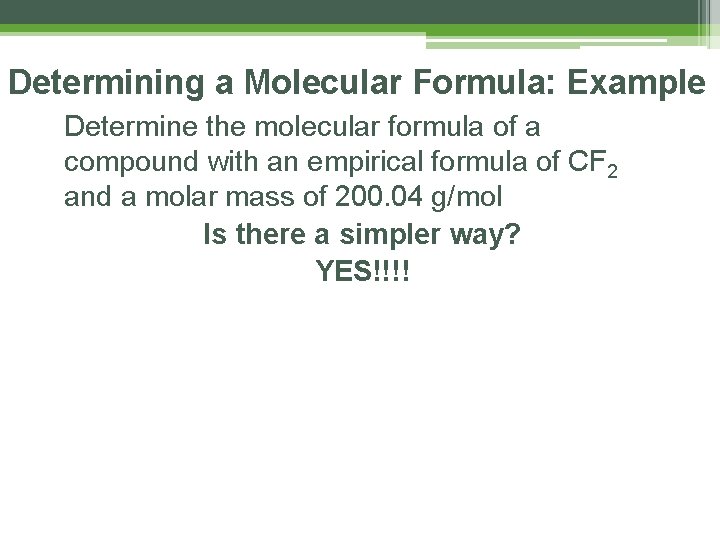 Determining a Molecular Formula: Example

Determine the molecular formula of a compound with an empirical formula of $CF_2$ and a molar mass of 200.04 g/mol

Is there a simpler way?

YES!!!!